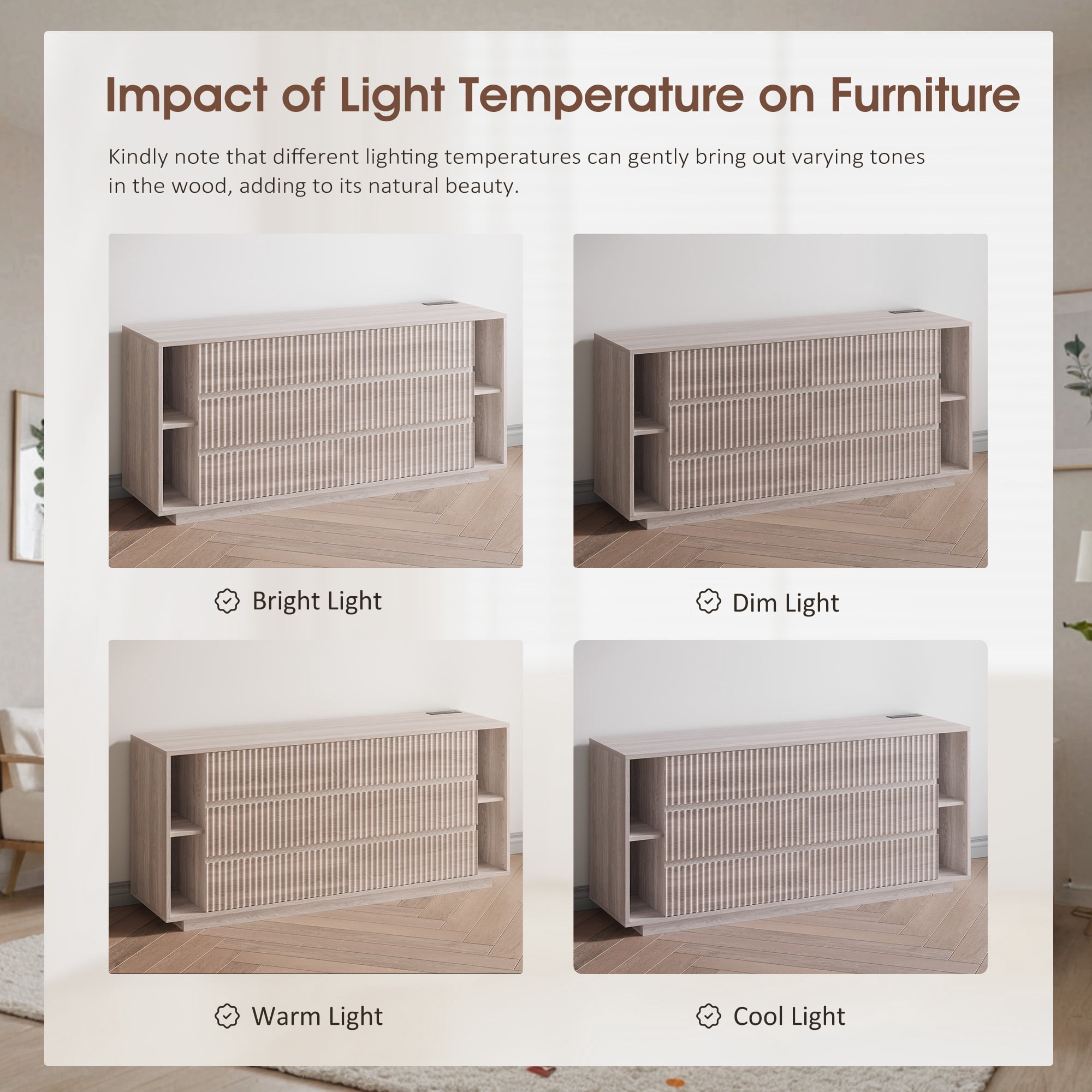 Impact of Light Temperature on Furniture

Kindly note that different lighting temperatures can gently bring out varying tones in the wood, adding to its natural beauty.

Bright Light

Dim Light

Warm Light

Cool Light